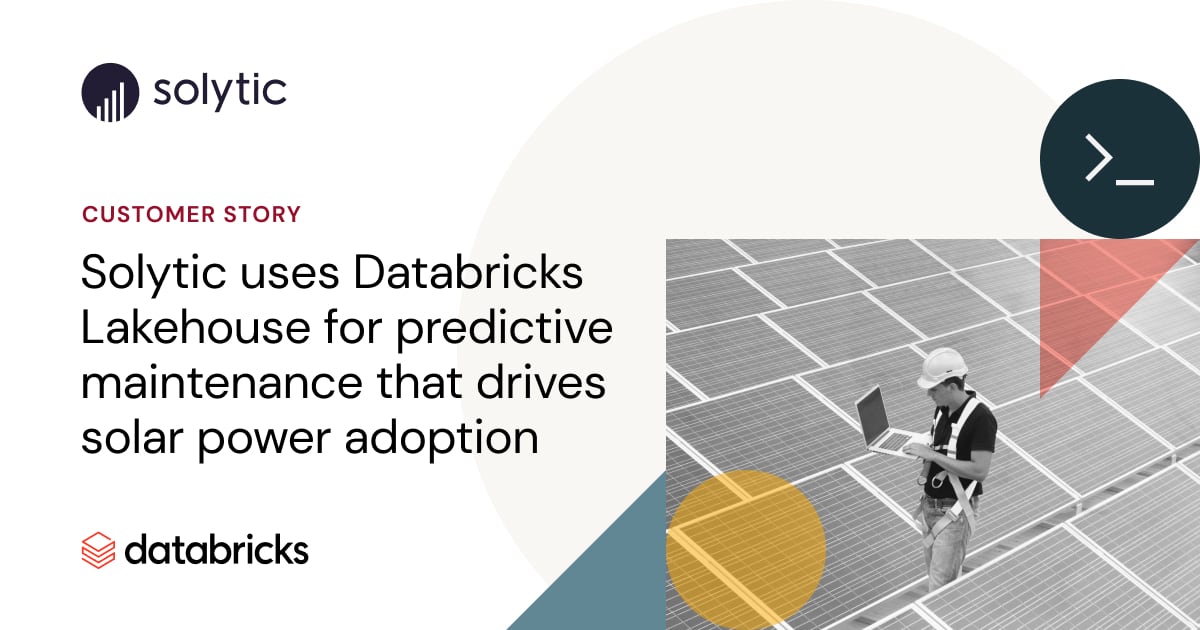 solytic

CUSTOMER STORY

Solytic uses Databricks Lakehouse for predictive maintenance that drives solar power adoption

databricks